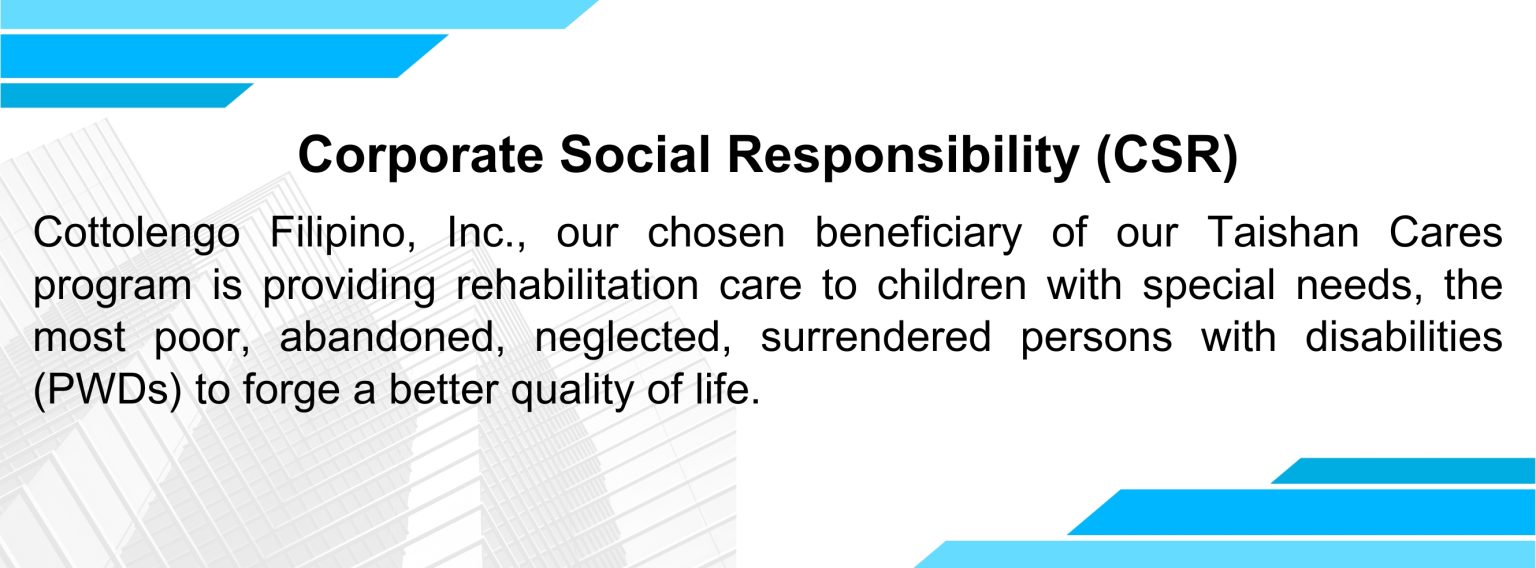 Corporate Social Responsibility (CSR)

Cottolengo Filipino, Inc., our chosen beneficiary of our Taishan Cares program is providing rehabilitation care to children with special needs, the most poor, abandoned, neglected, surrendered persons with disabilities (PWDs) to forge a better quality of life.